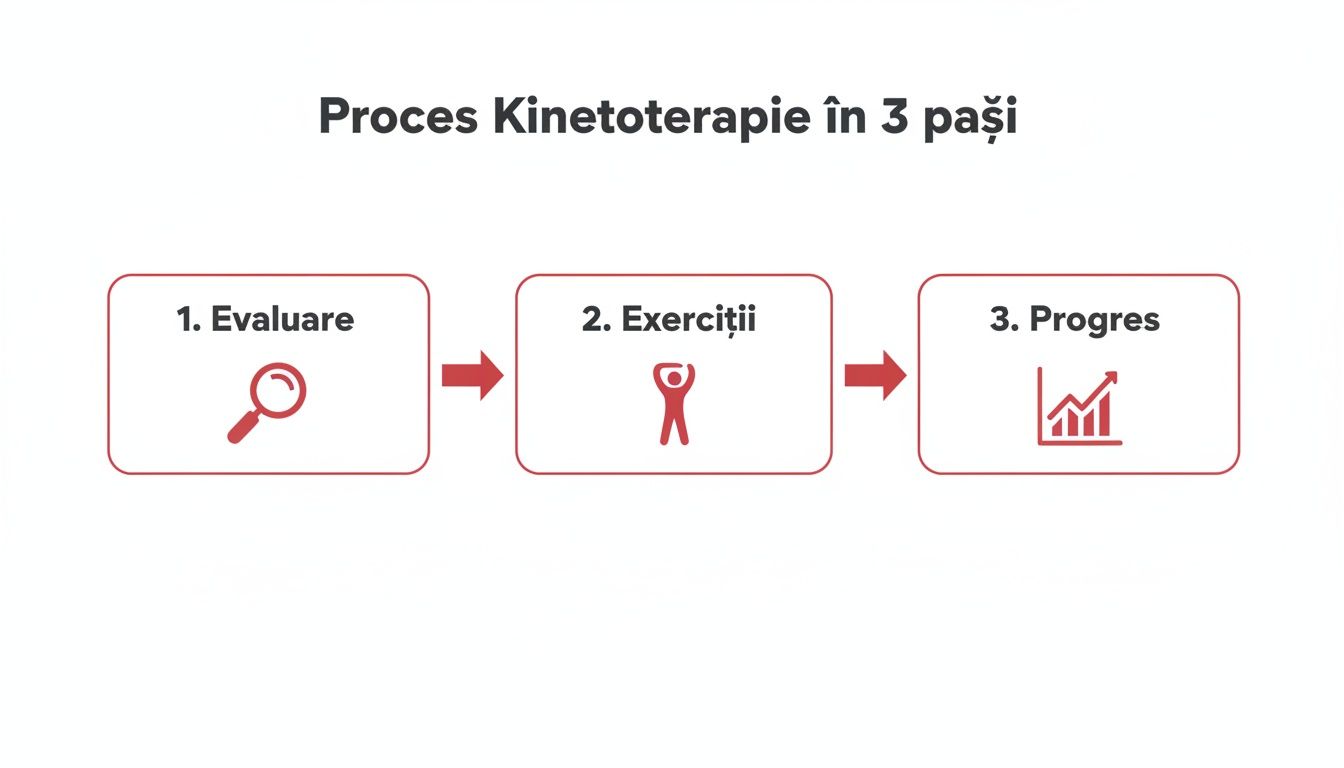 Proces Kinetoterapie în 3 pași

1. Evaluare

2. Exerciții

3. Progres